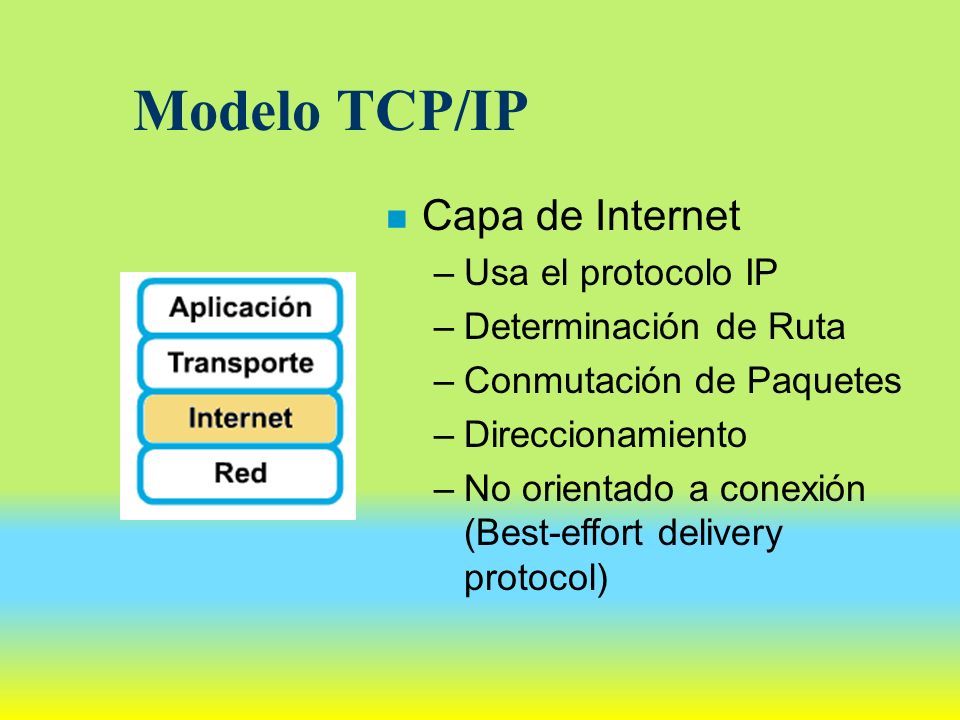 Modelo TCP/IP

Aplicación
Transporte
Internet
Red

Capa de Internet
– Usa el protocolo IP
– Determinación de Ruta
– Conmutación de Paquetes
– Direccionamiento
– No orientado a conexión (Best-effort delivery protocol)